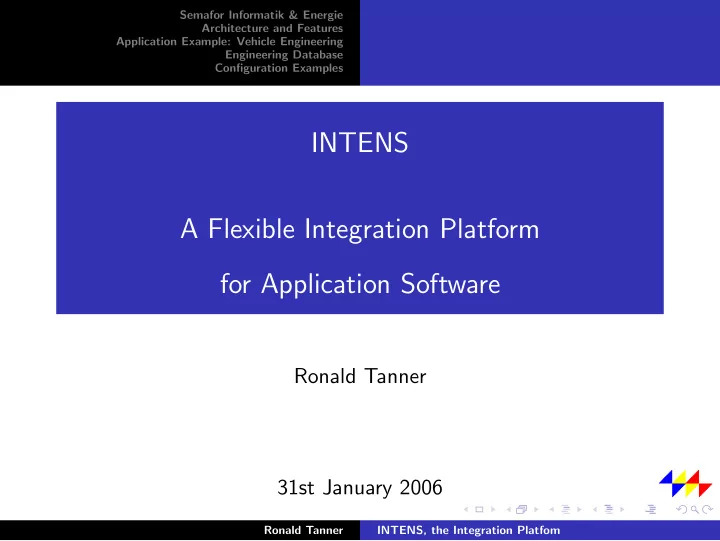 Semafor Informatik & Energie
Architecture and Features
Application Example: Vehicle Engineering
Engineering Database
Configuration Examples

INTENS

A Flexible Integration Platform
for Application Software

Ronald Tanner

31st January 2006

Ronald Tanner INTENS, the Integration Platfom